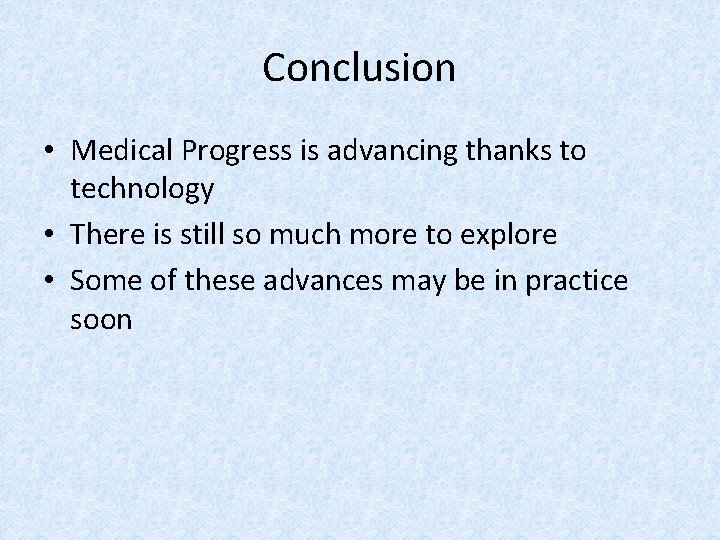 Conclusion

• Medical Progress is advancing thanks to technology
• There is still so much more to explore
• Some of these advances may be in practice soon